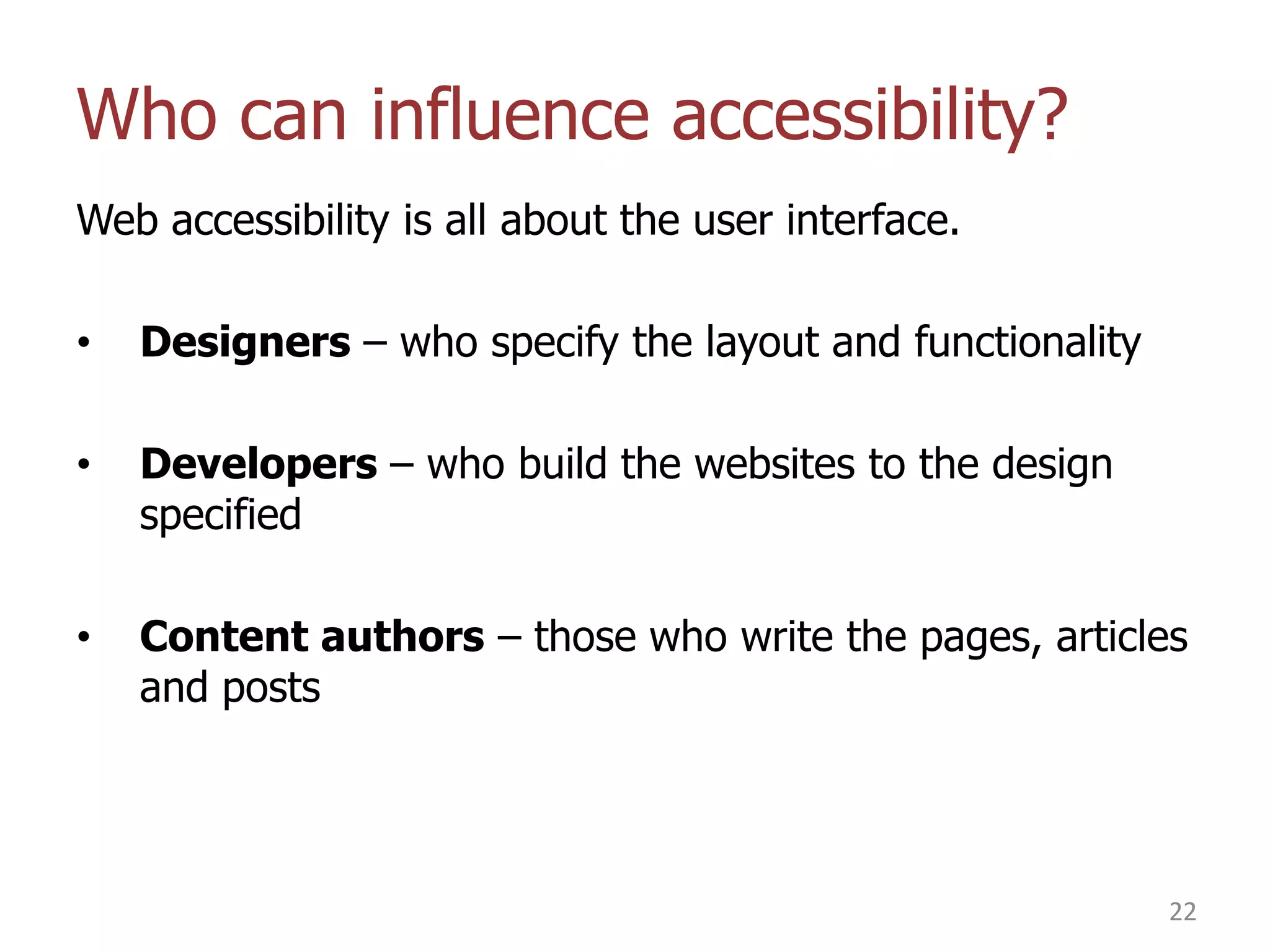 Who can influence accessibility?

Web accessibility is all about the user interface.

• Designers – who specify the layout and functionality

• Developers – who build the websites to the design specified

• Content authors – those who write the pages, articles and posts

22